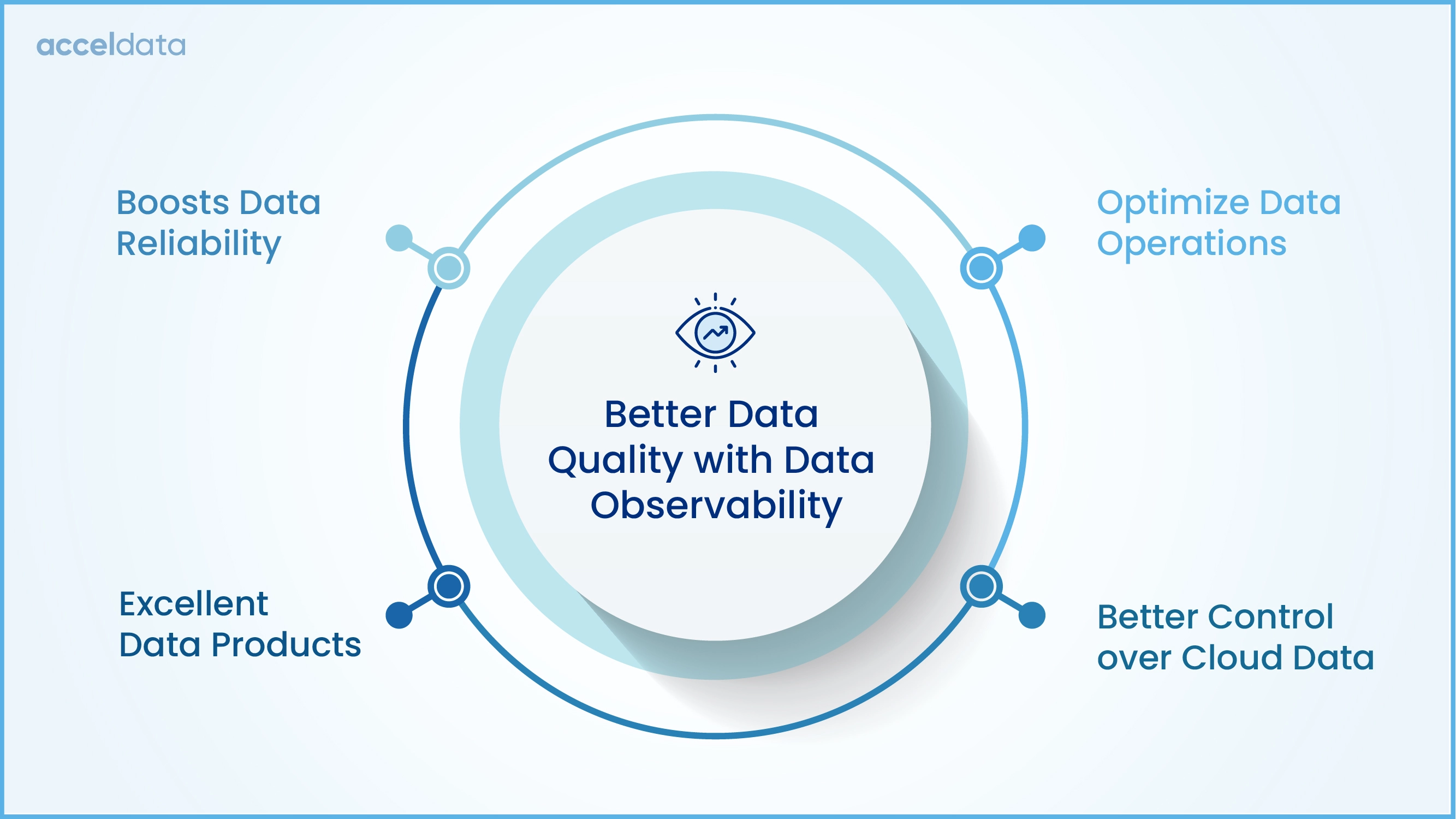 acceldata

Boosts Data Reliability

Optimize Data Operations

Better Data Quality with Data Observability

Excellent Data Products

Better Control over Cloud Data